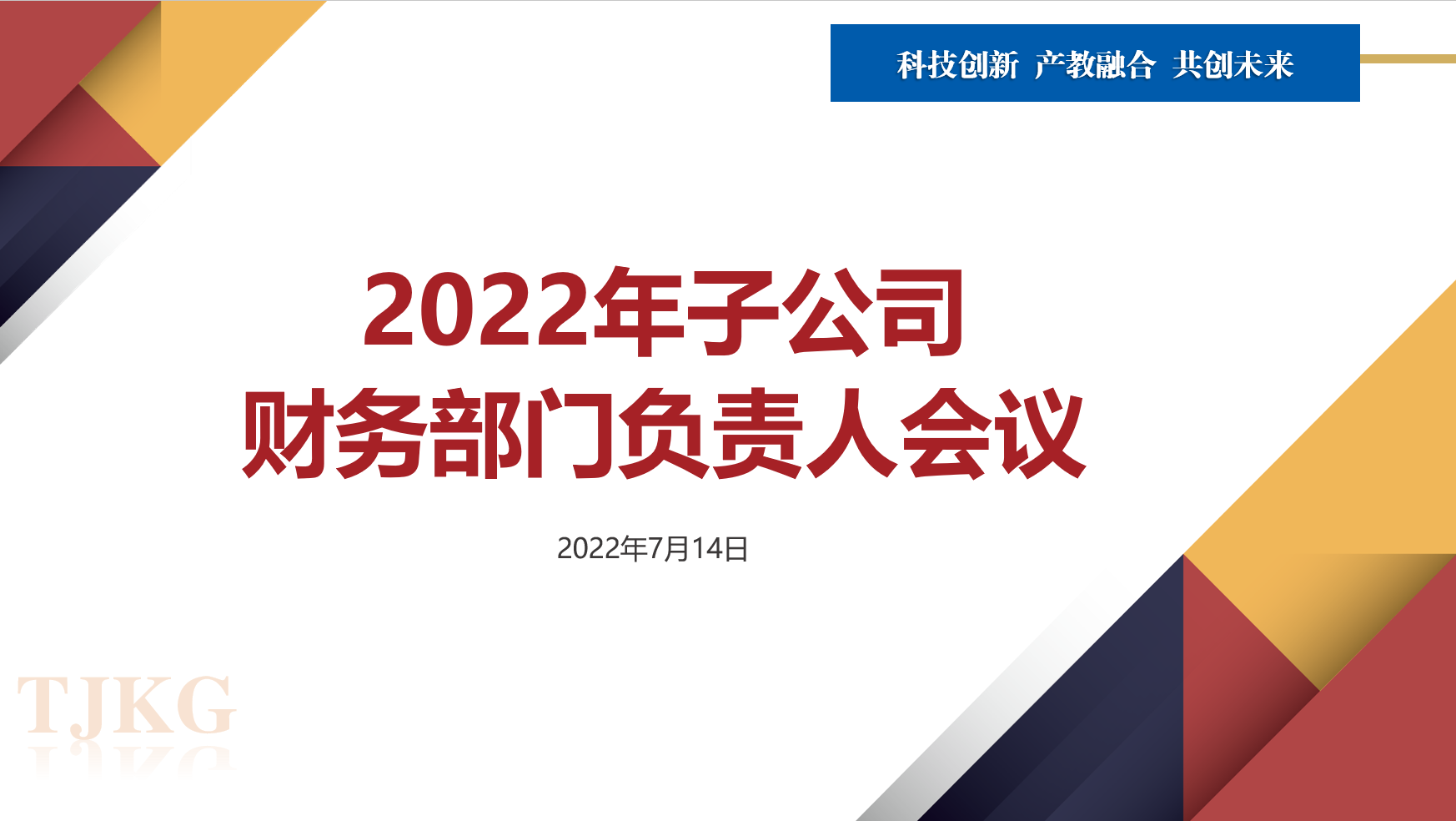 科技创新 产教融合 共创未来

2022年子公司
财务部门负责人会议

2022年7月14日

TJKG